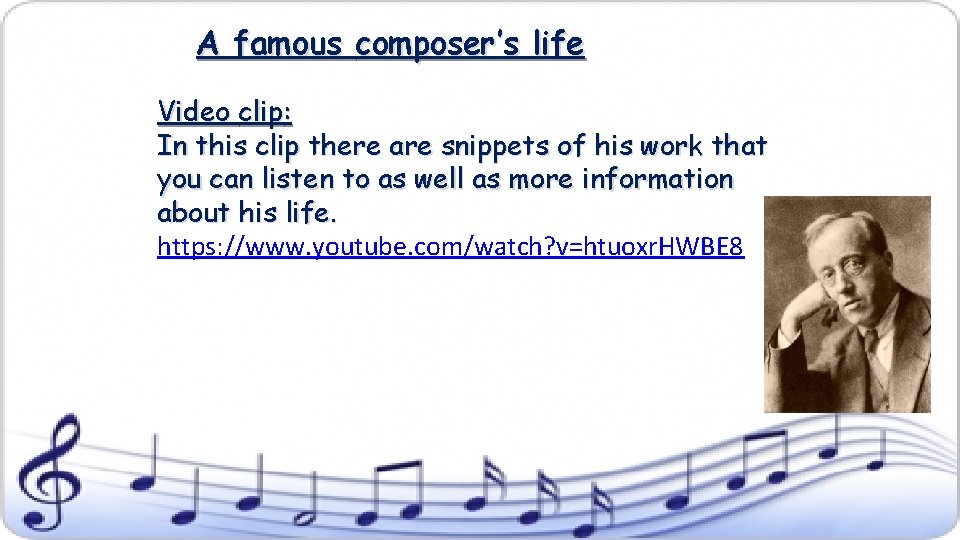 A famous composer's life

Video clip:
In this clip there are snippets of his work that you can listen to as well as more information about his life.
https://www.youtube.com/watch?v=htuoxrHWBE8